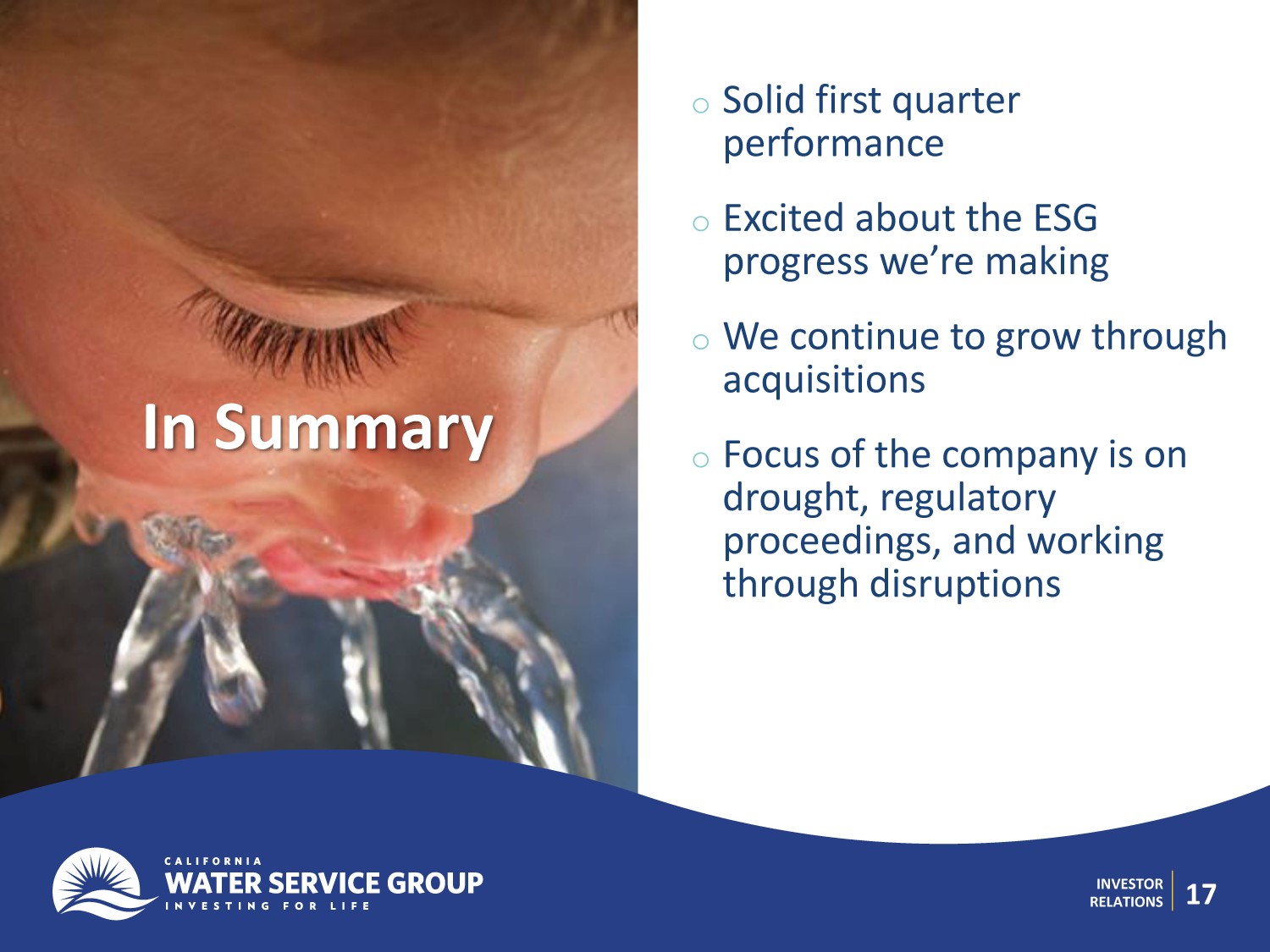 In Summary

o Solid first quarter performance

o Excited about the ESG progress we're making

o We continue to grow through acquisitions

o Focus of the company is on drought, regulatory proceedings, and working through disruptions

CALIFORNIA
WATER SERVICE GROUP
INVESTING FOR LIFE

INVESTOR RELATIONS 17